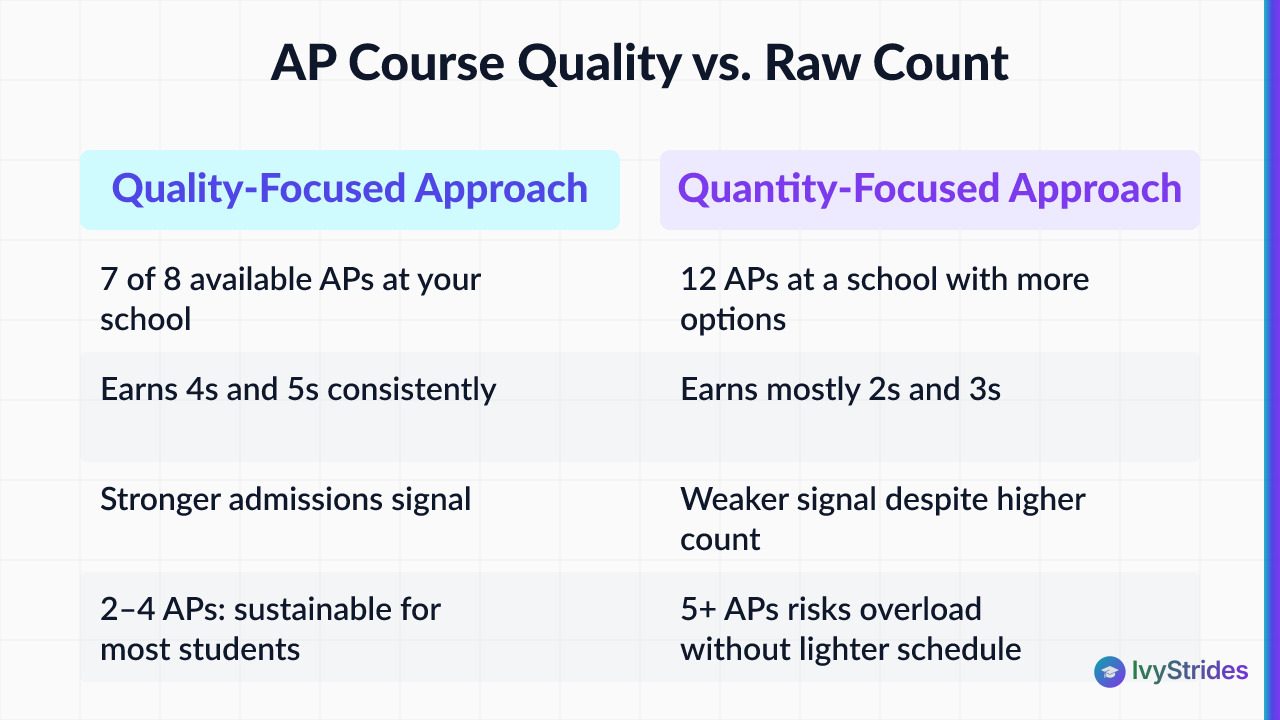 AP Course Quality vs. Raw Count

| Quality-Focused Approach | Quantity-Focused Approach |
|---|---|
| 7 of 8 available APs at your school | 12 APs at a school with more options |
| Earns 4s and 5s consistently | Earns mostly 2s and 3s |
| Stronger admissions signal | Weaker signal despite higher count |
| 2–4 APs: sustainable for most students | 5+ APs risks overload without lighter schedule |

IvyStrides